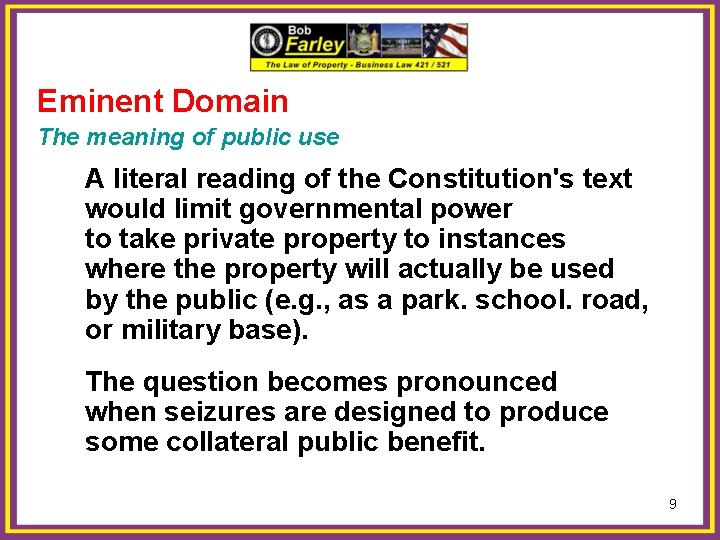 Bob Farley
The Law of Property - Business Law 421 / 521

Eminent Domain

The meaning of public use

A literal reading of the Constitution's text would limit governmental power to take private property to instances where the property will actually be used by the public (e.g., as a park. school. road, or military base).

The question becomes pronounced when seizures are designed to produce some collateral public benefit.

9